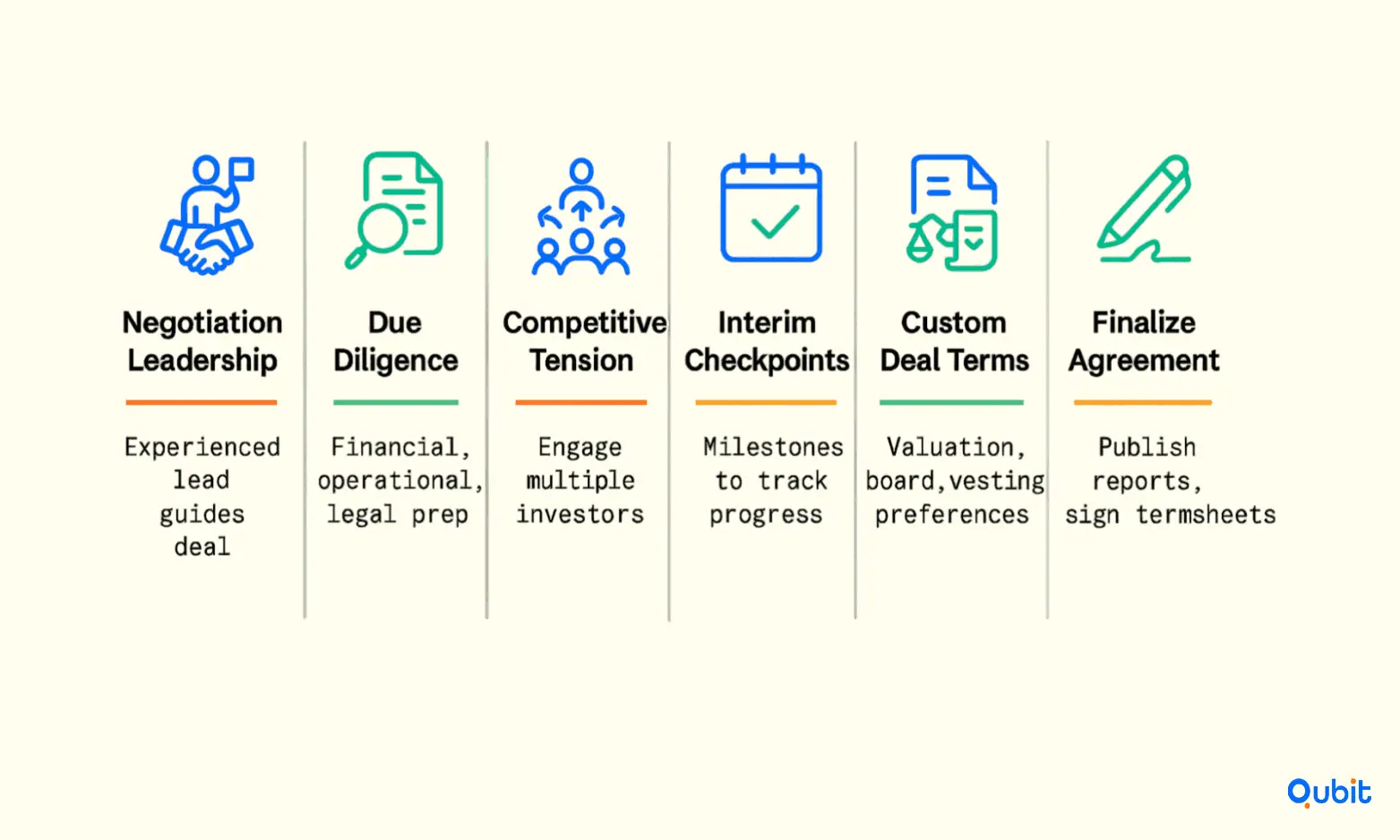 Negotiation Leadership

Experienced lead guides deal

Due Diligence

Financial, operational, legal prep

Competitive Tension

Engage multiple investors

Interim Checkpoints

Milestones to track progress

Custom Deal Terms

Valuation, board,vesting preferences

Finalize Agreement

Publish reports, sign termsheets

Qubit